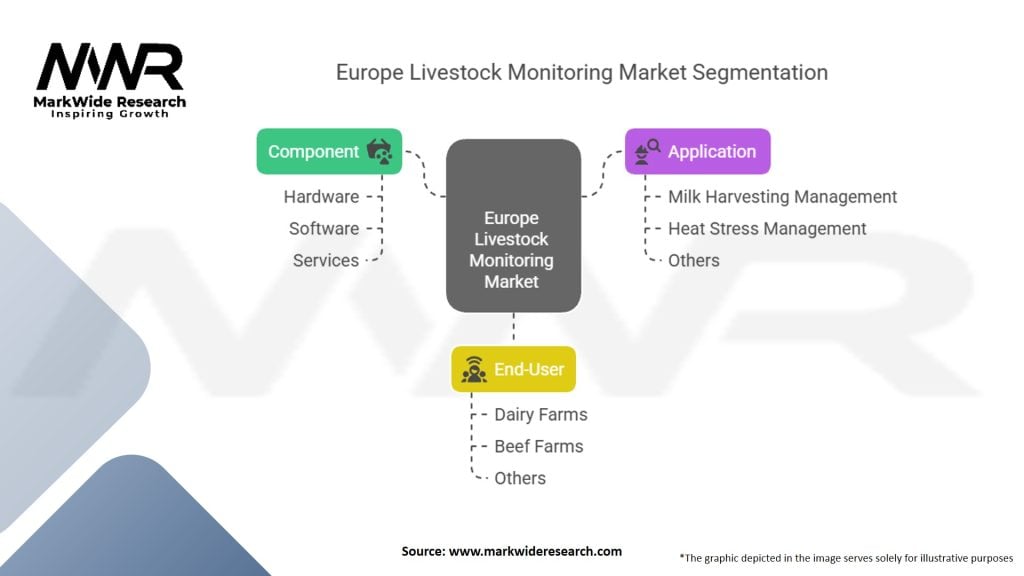 MWR
MarkWide Research
Inspiring Growth

Europe Livestock Monitoring Market Segmentation

Component
Hardware
Software
Services

Europe Livestock Monitoring Market

Application
Milk Harvesting Management
Heat Stress Management
Others

End-User
Dairy Farms
Beef Farms
Others

Source: www.markwideresearch.com

*The graphic depicted in the image serves solely for illustrative purposes